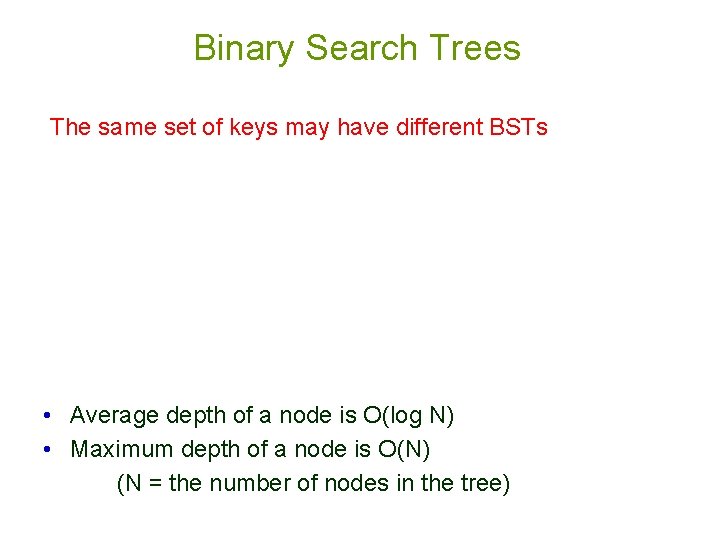 Binary Search Trees

The same set of keys may have different BSTs

• Average depth of a node is O(log N)
• Maximum depth of a node is O(N)
(N = the number of nodes in the tree)